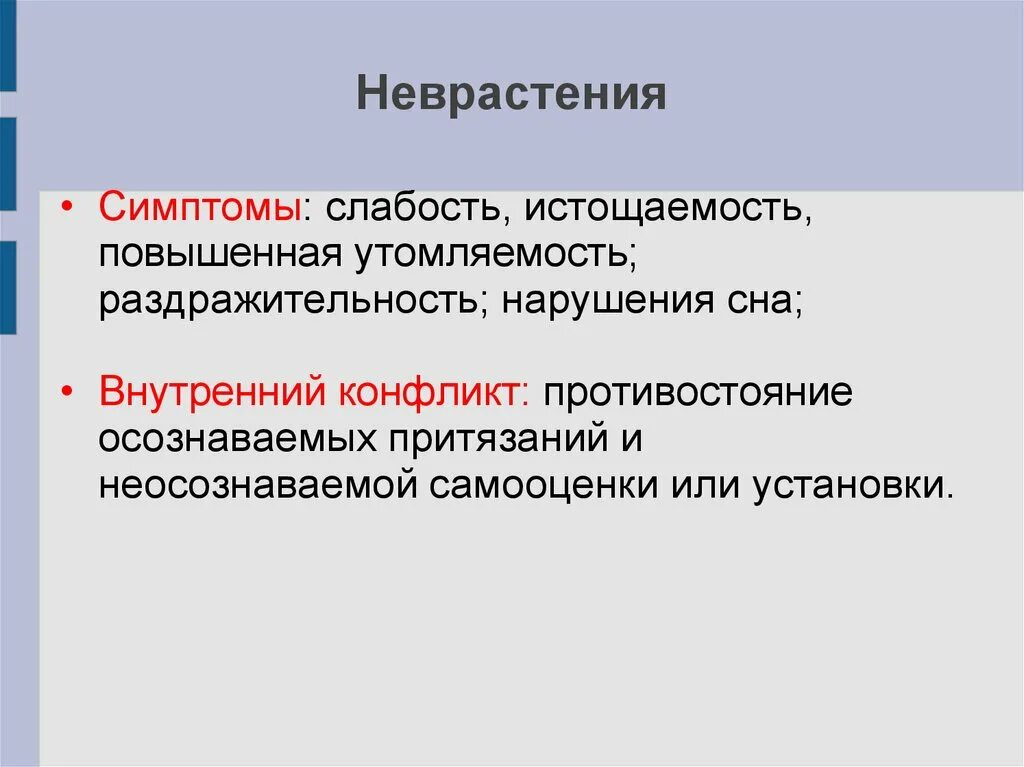 Неврастения

• Симптомы: слабость, истощаемость, повышенная утомляемость; раздражительность; нарушения сна;

• Внутренний конфликт: противостояние осознаваемых притязаний и неосознаваемой самооценки или установки.